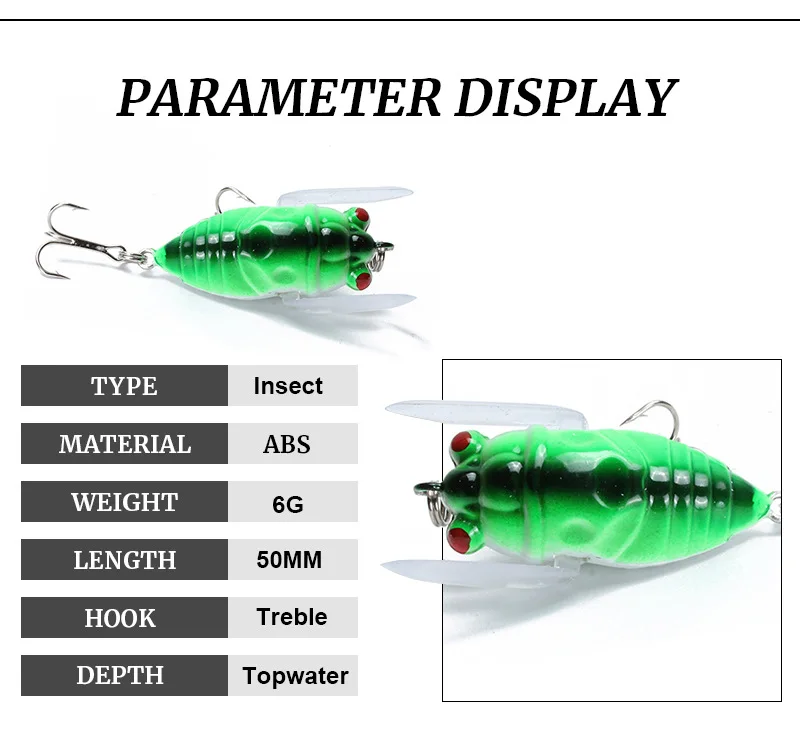 PARAMETER DISPLAY

| TYPE | Insect |
|---|---|
| MATERIAL | ABS |
| WEIGHT | 6G |
| LENGTH | 50MM |
| HOOK | Treble |
| DEPTH | Topwater |